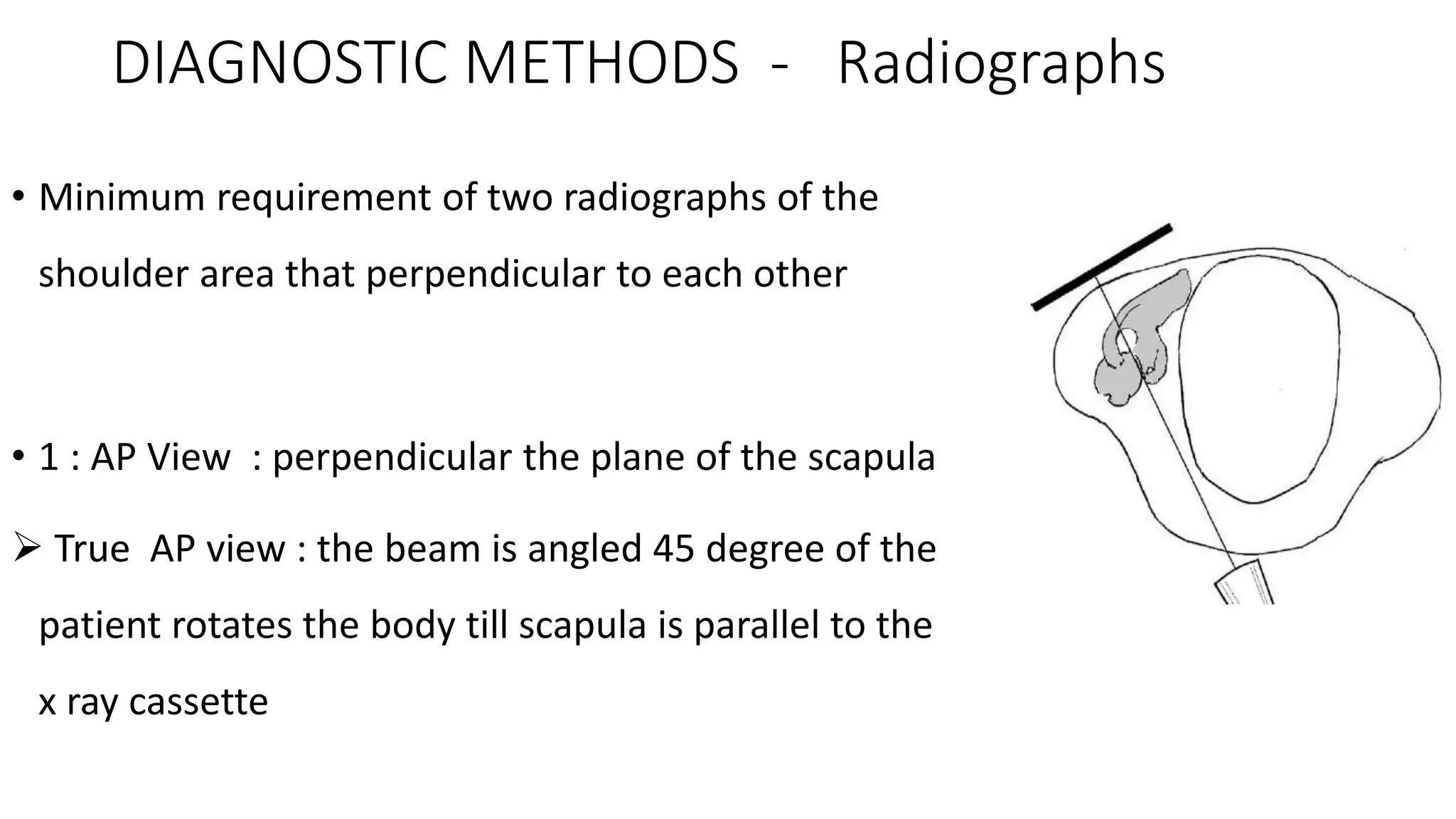 DIAGNOSTIC METHODS - Radiographs

• Minimum requirement of two radiographs of the shoulder area that perpendicular to each other

• 1 : AP View : perpendicular the plane of the scapula

➢ True AP view : the beam is angled 45 degree of the patient rotates the body till scapula is parallel to the x ray cassette